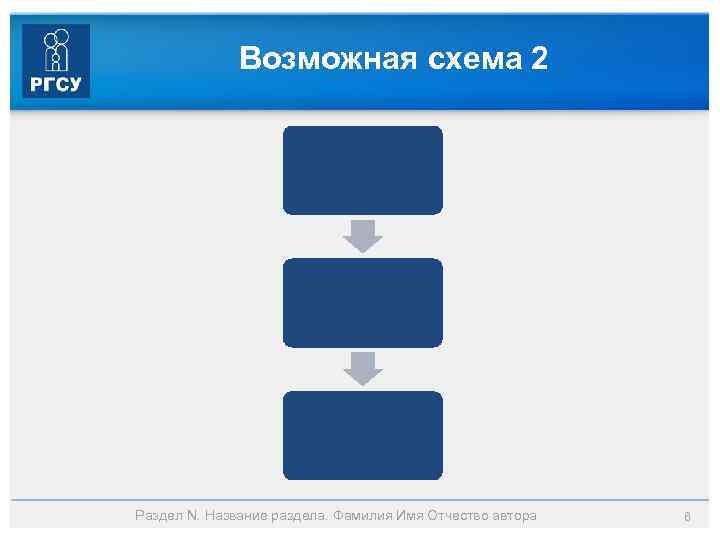 РГСУ

Возможная схема 2

Раздел N. Название раздела. Фамилия Имя Отчество автора

8